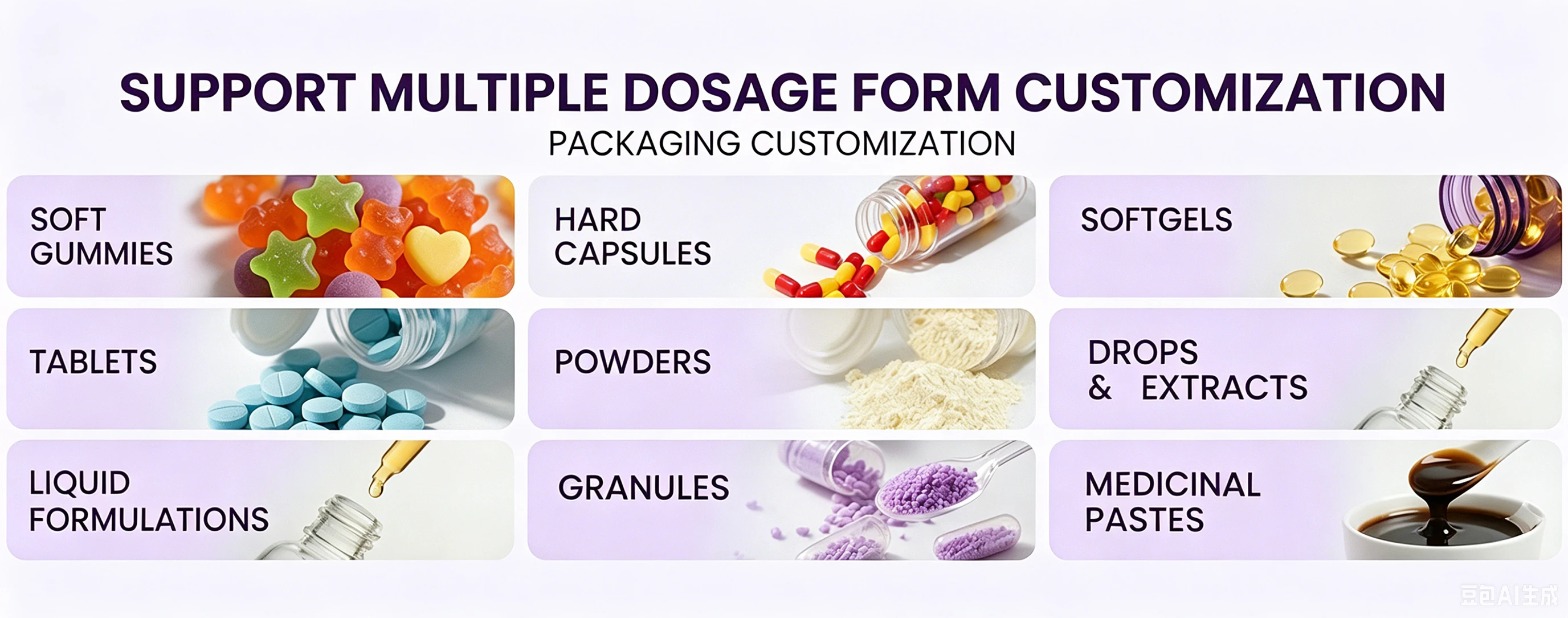 SUPPORT MULTIPLE DOSAGE FORM CUSTOMIZATION

PACKAGING CUSTOMIZATION

SOFT GUMMIES

HARD CAPSULES

SOFTGELS

TABLETS

POWDERS

DROPS & EXTRACTS

LIQUID FORMULATIONS

GRANULES

MEDICINAL PASTES

豆包AI生成